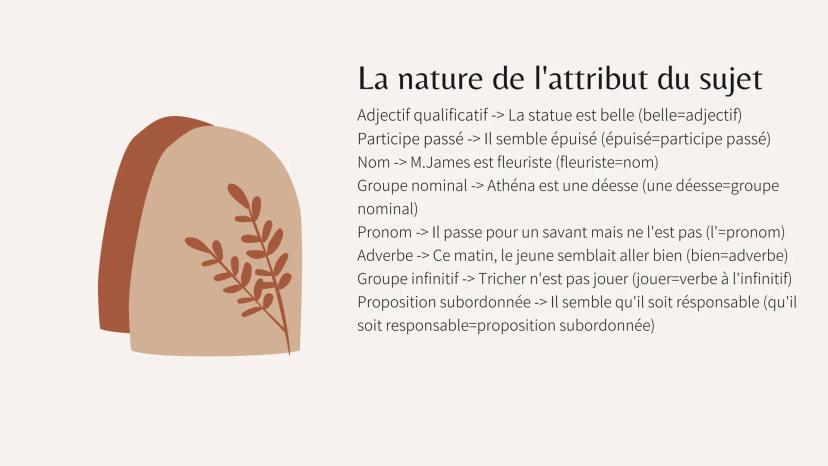 La nature de l'attribut du sujet

Adjectif qualificatif -> La statue est belle (belle=adjectif)
Participe passé -> Il semble épuisé (épuisé=participe passé)
Nom -> M.James est fleuriste (fleuriste=nom)
Groupe nominal -> Athéna est une déesse (une déesse=groupe nominal)
Pronom -> Il passe pour un savant mais ne l'est pas (l'=pronom)
Adverbe -> Ce matin, le jeune semblait aller bien (bien=adverbe)
Groupe infinitif -> Tricher n'est pas jouer (jouer=verbe à l'infinitif)
Proposition subordonnée -> Il semble qu'il soit résponsable (qu'il soit responsable=proposition subordonnée)